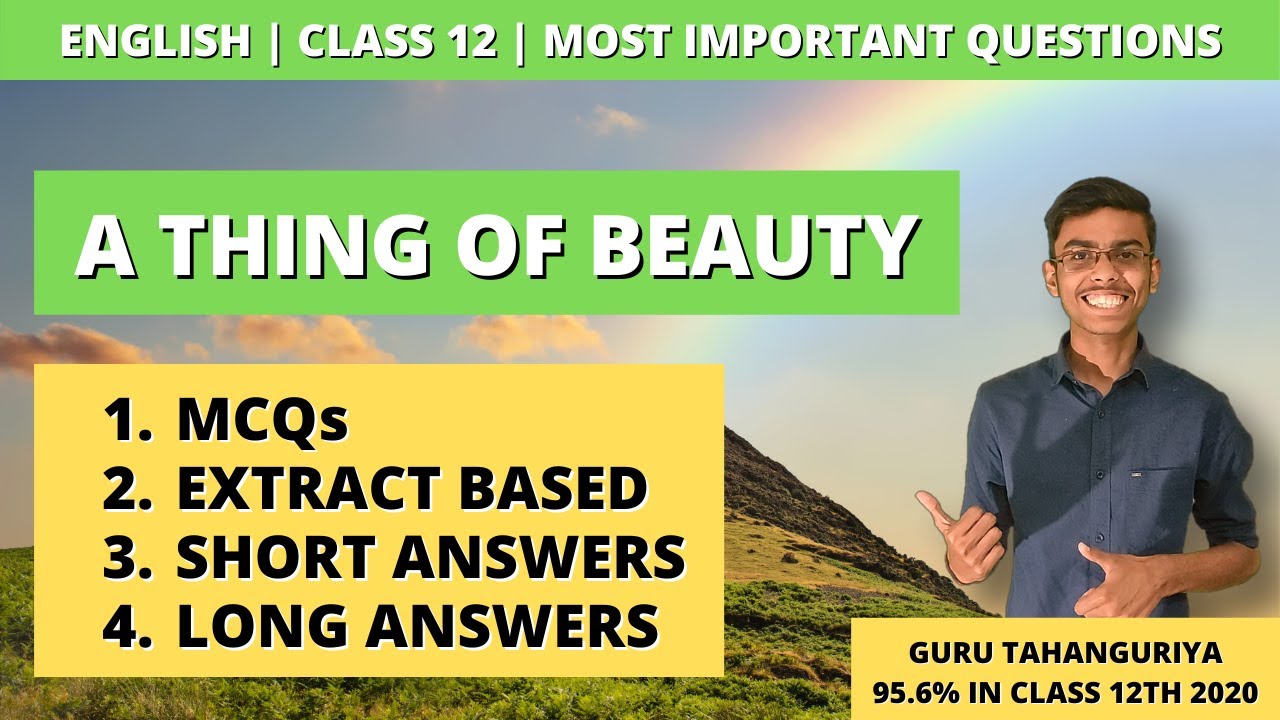 ENGLISH | CLASS 12 | MOST IMPORTANT QUESTIONS

A THING OF BEAUTY

1. MCQs
2. EXTRACT BASED
3. SHORT ANSWERS
4. LONG ANSWERS

GURU TAHANGURIYA
95.6% IN CLASS 12TH 2020